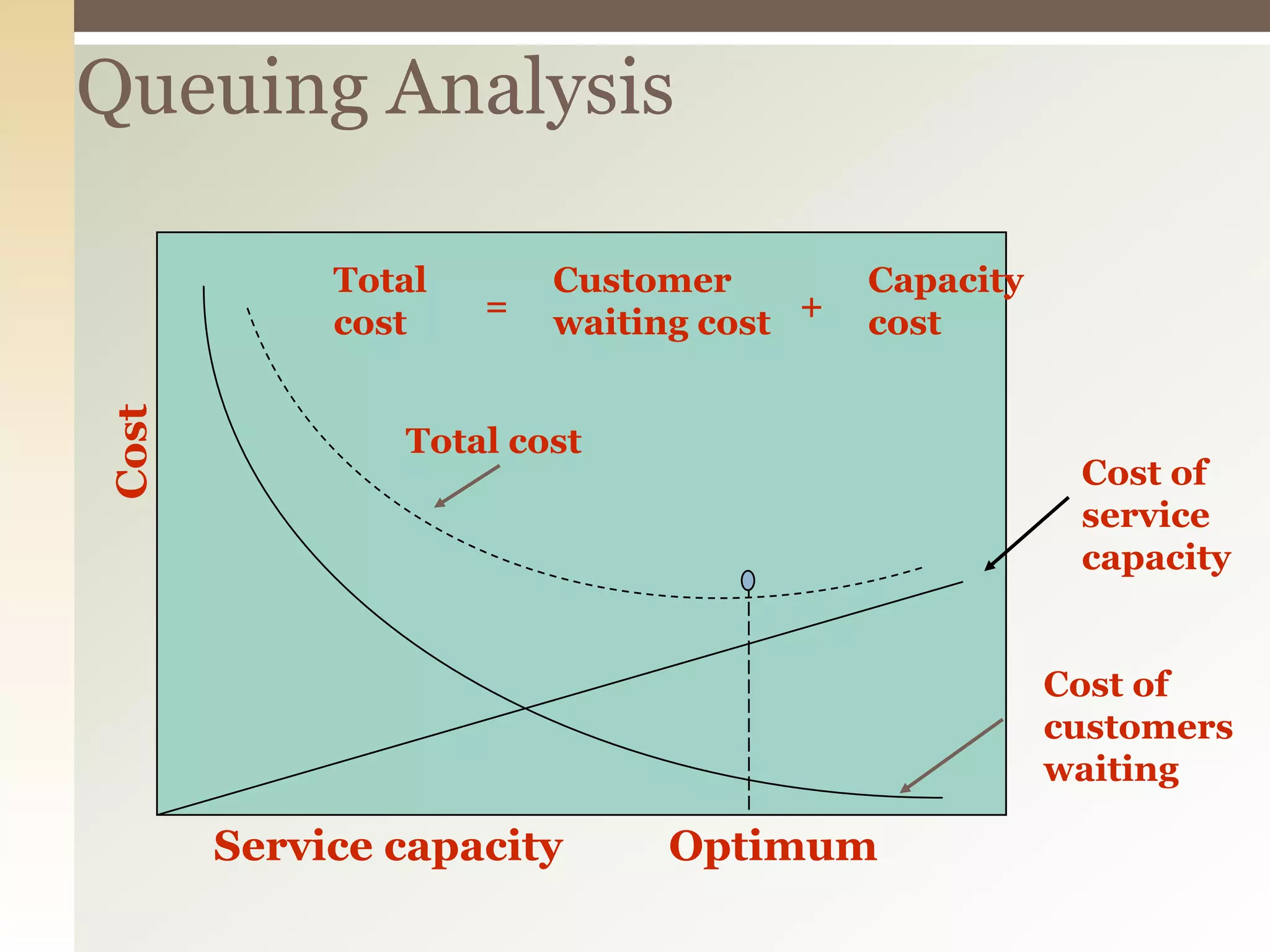 Queuing Analysis

Total cost = Customer waiting cost + Capacity cost

Cost

Total cost

Cost of service capacity

Cost of customers waiting

Service capacity

Optimum